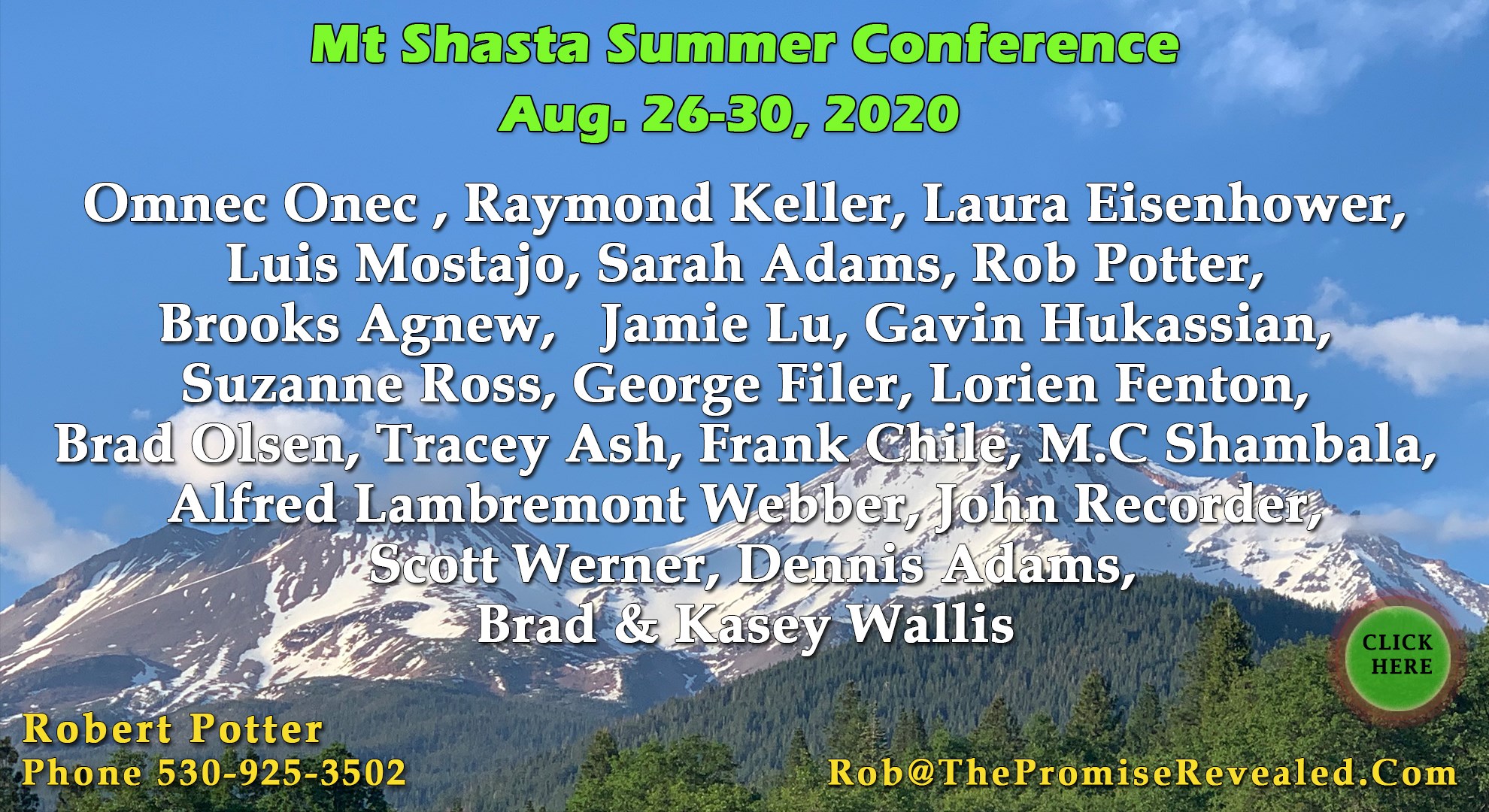 Mt Shasta Summer Conference
Aug. 26-30, 2020

Omnec Onec , Raymond Keller, Laura Eisenhower, Luis Mostajo, Sarah Adams, Rob Potter, Brooks Agnew, Jamie Lu, Gavin Hukassian, Suzanne Ross, George Filer, Lorien Fenton, Brad Olsen, Tracey Ash, Frank Chile, M.C Shambala, Alfred Lambremont Webber, John Recorder, Scott Werner, Dennis Adams, Brad & Kasey Wallis

CLICK HERE

Robert Potter
Phone 530-925-3502

Rob@ThePromiseRevealed.Com